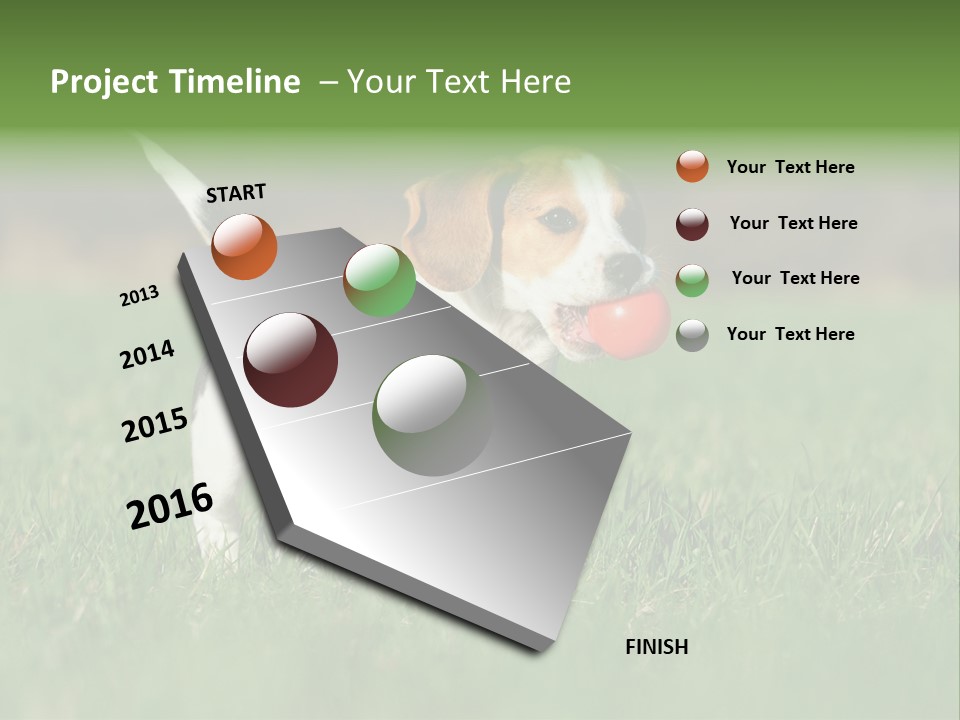 Project Timeline – Your Text Here

START

2013

2014

2015

2016

FINISH

Your Text Here

Your Text Here

Your Text Here

Your Text Here